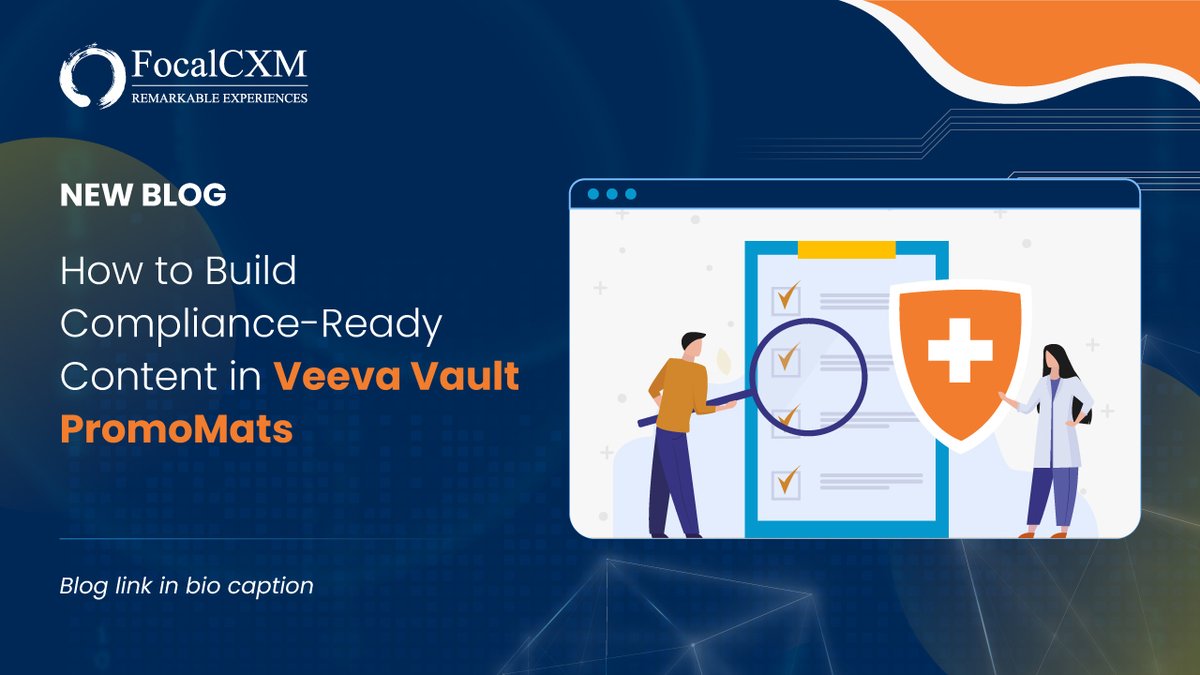 FocalCXM
REMARKABLE EXPERIENCES

NEW BLOG

How to Build Compliance-Ready Content in Veeva Vault PromoMats

Blog link in bio caption